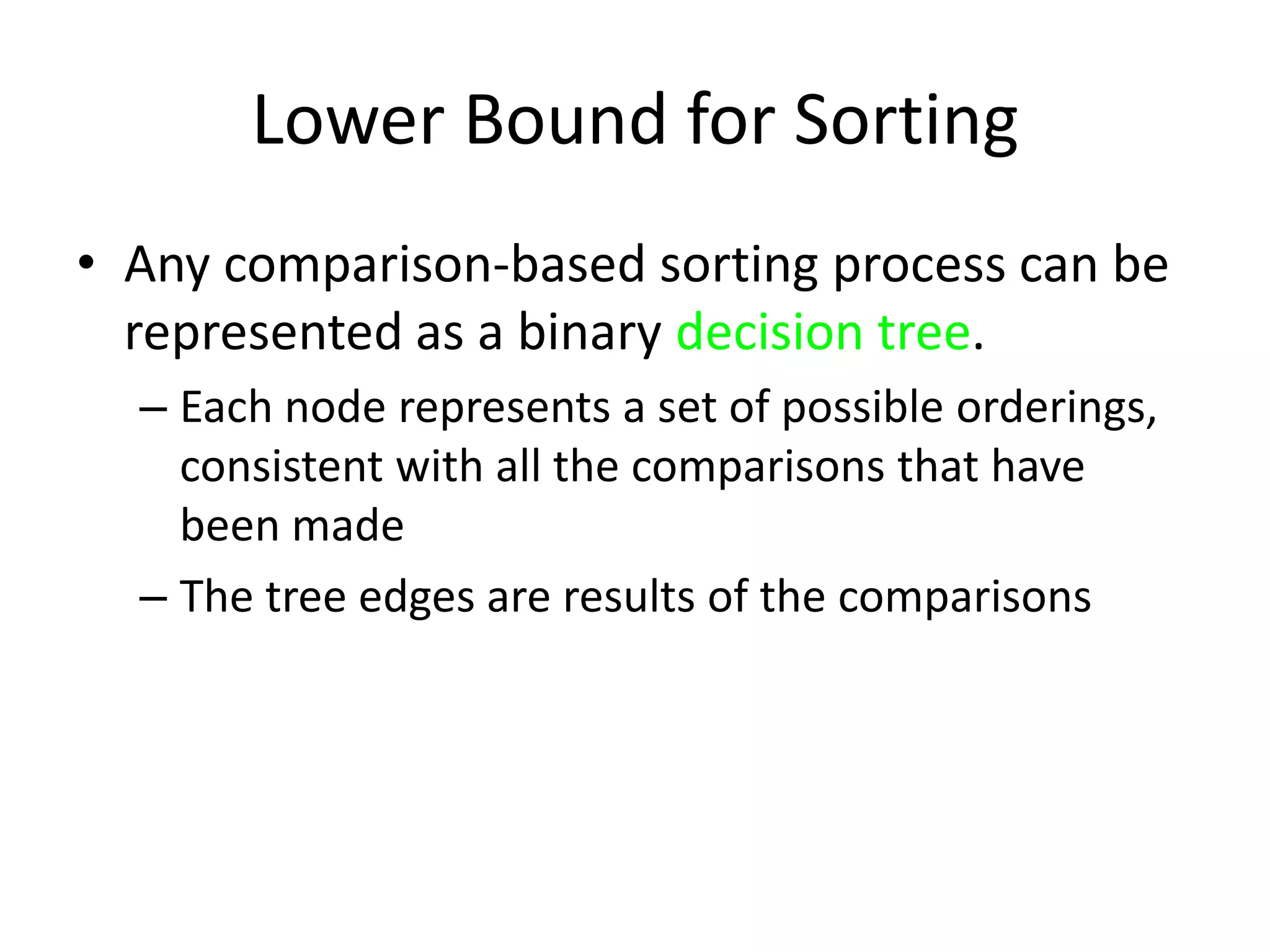 Lower Bound for Sorting

• Any comparison-based sorting process can be represented as a binary decision tree.

– Each node represents a set of possible orderings, consistent with all the comparisons that have been made

– The tree edges are results of the comparisons